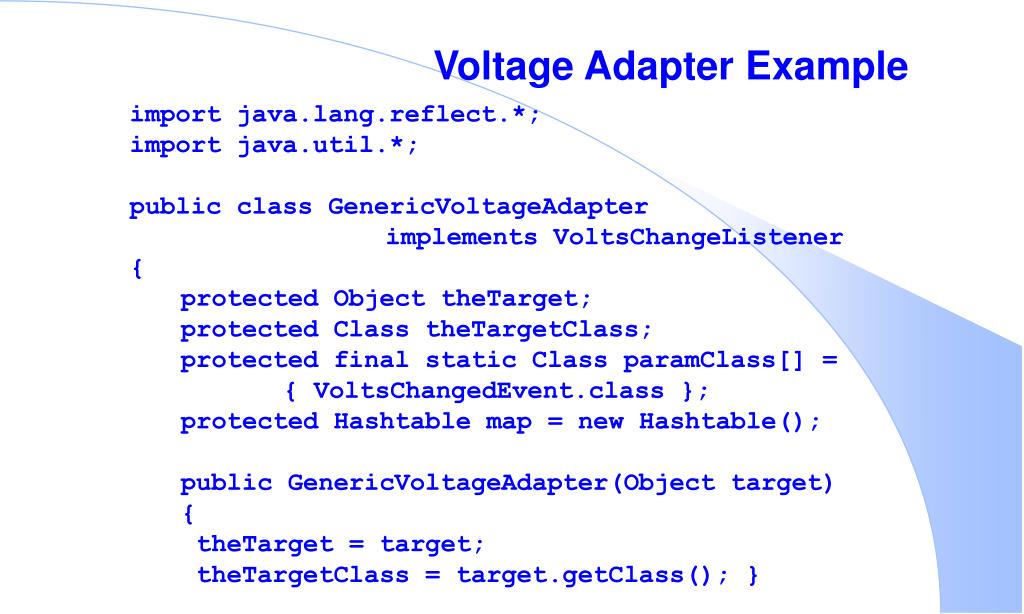 Voltage Adapter Example

import java.lang.reflect.*;
import java.util.*;

public class GenericVoltageAdapter
                implements VoltsChangeListener
{
   protected Object theTarget;
   protected Class theTargetClass;
   protected final static Class paramClass[] =
         { VoltsChangedEvent.class };
   protected Hashtable map = new Hashtable();

   public GenericVoltageAdapter(Object target)
   {
    theTarget = target;
    theTargetClass = target.getClass(); }